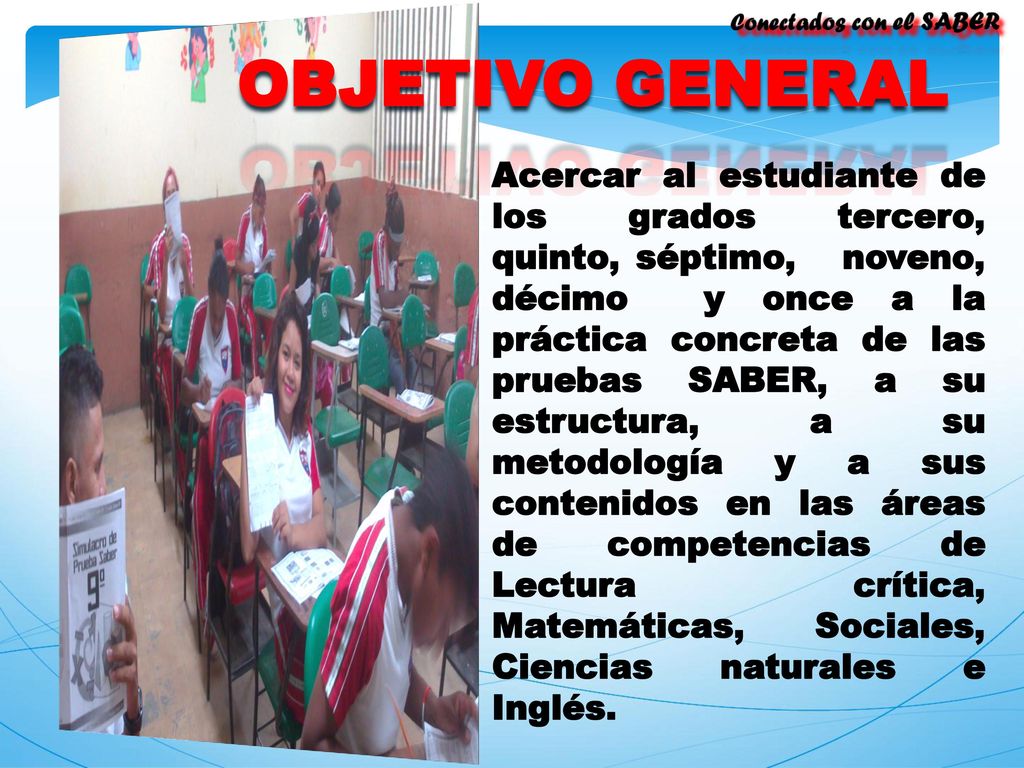 Conectados con el SABER

OBJETIVO GENERAL

Acercar al estudiante de los grados tercero, quinto, séptimo, noveno, décimo y once a la práctica concreta de las pruebas SABER, a su estructura, a su metodología y a sus contenidos en las áreas de competencias de Lectura crítica, Matemáticas, Sociales, Ciencias naturales e Inglés.

Simulacro de Prueba Saber
9°